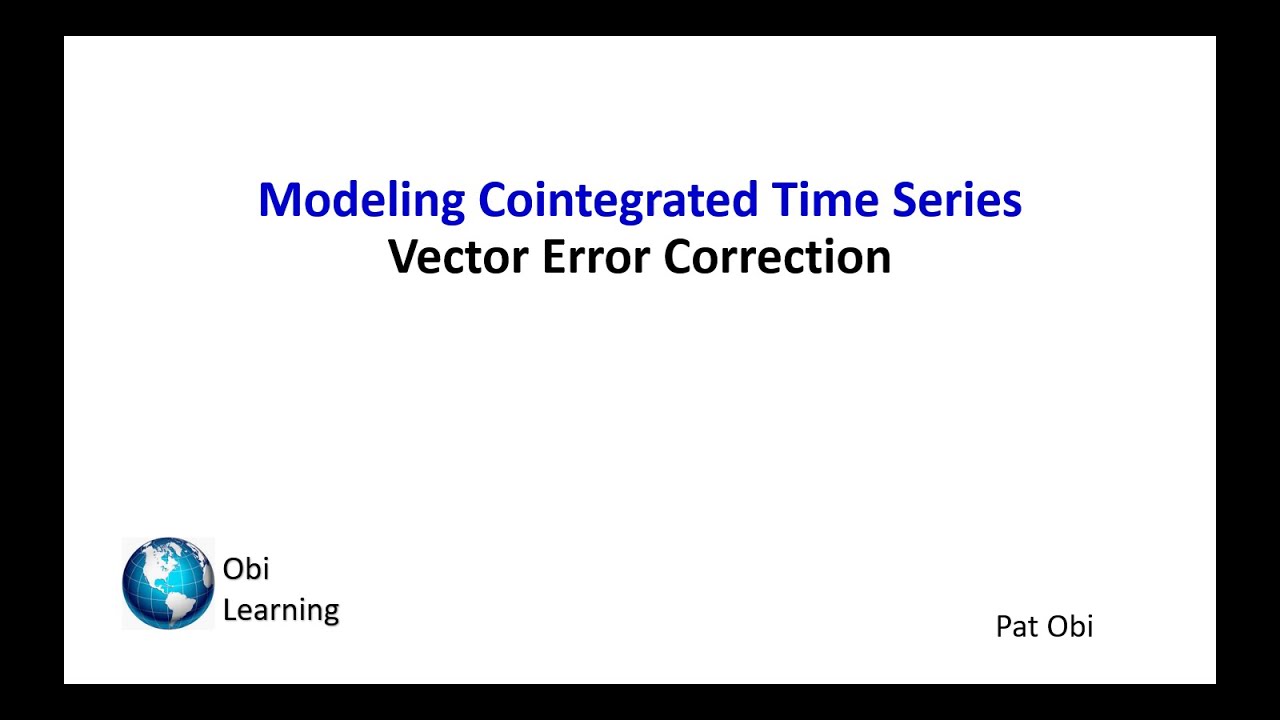 Modeling Cointegrated Time Series
Vector Error Correction

Obi
Learning

Pat Obi